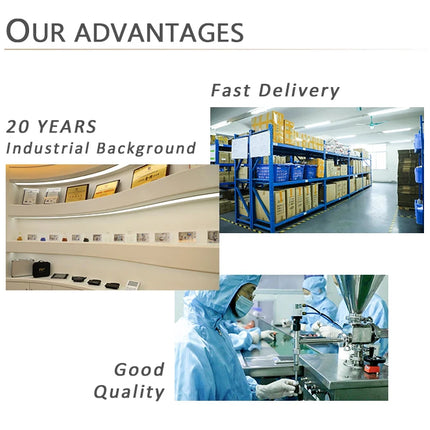 OUR ADVANTAGES

Fast Delivery

20 YEARS
Industrial Background

Good
Quality